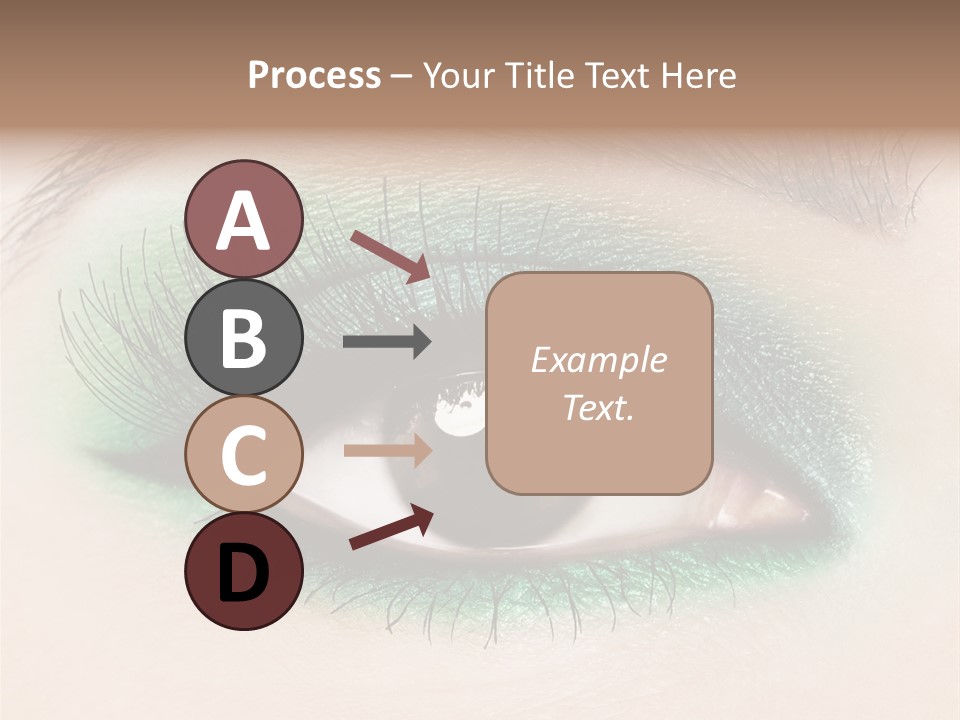 Process – Your Title Text Here

A

B

C

D

Example Text.